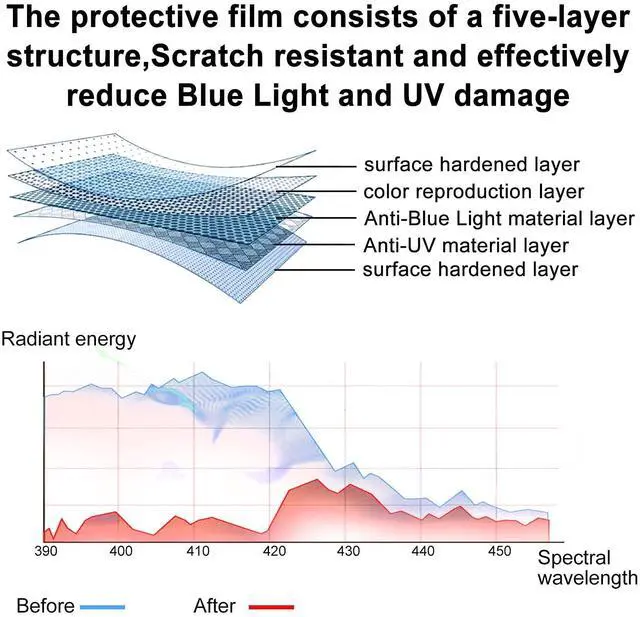 The protective film consists of a five-layer structure,Scratch resistant and effectively reduce Blue Light and UV damage

surface hardened layer
color reproduction layer
Anti-Blue Light material layer
Anti-UV material layer
surface hardened layer

Radiant energy

390
400
410
420
430
440
450
Spectral wavelength

Before
After